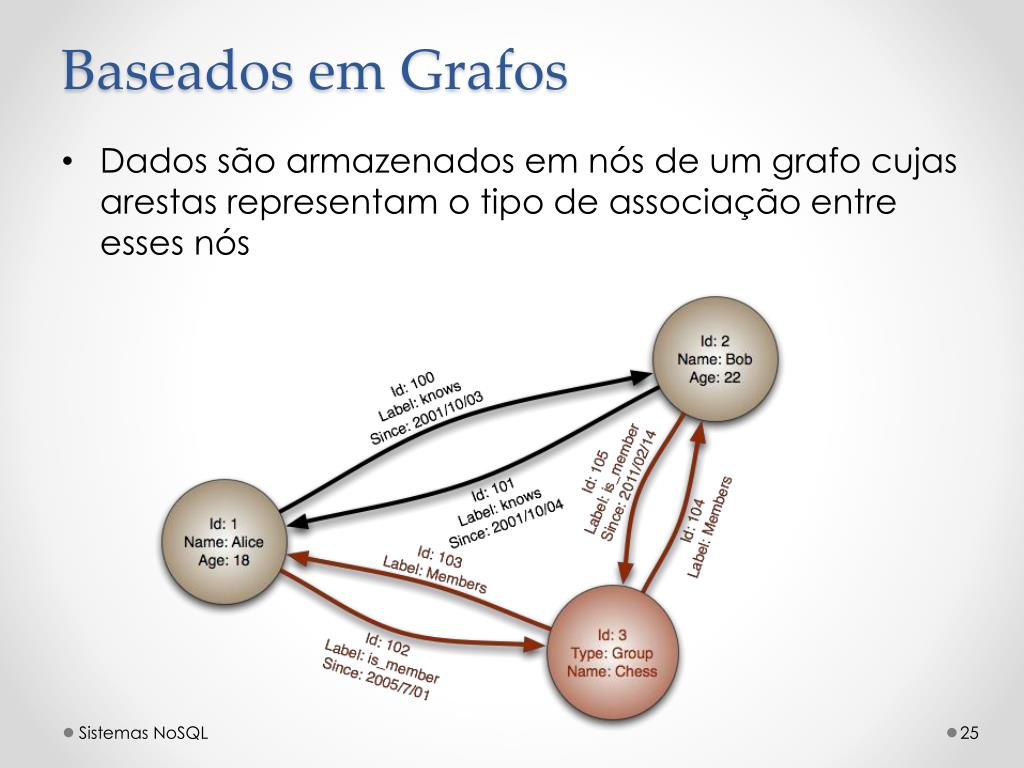 Baseados em Grafos

• Dados são armazenados em nós de um grafo cujas arestas representam o tipo de associação entre esses nós

Id: 2
Name: Bob
Age: 22

Id: 100
Label: knows
Since: 2001/10/03

Id: 101
Label: knows
Since: 2001/10/04

Id: 105
Label: is_member
Since: 2011/02/14

Id: 104
Label: Members

Id: 1
Name: Alice
Age: 18

Id: 103
Label: Members

Id: 102
Label: is_member
Since: 2005/7/01

Id: 3
Type: Group
Name: Chess

Sistemas NoSQL

25